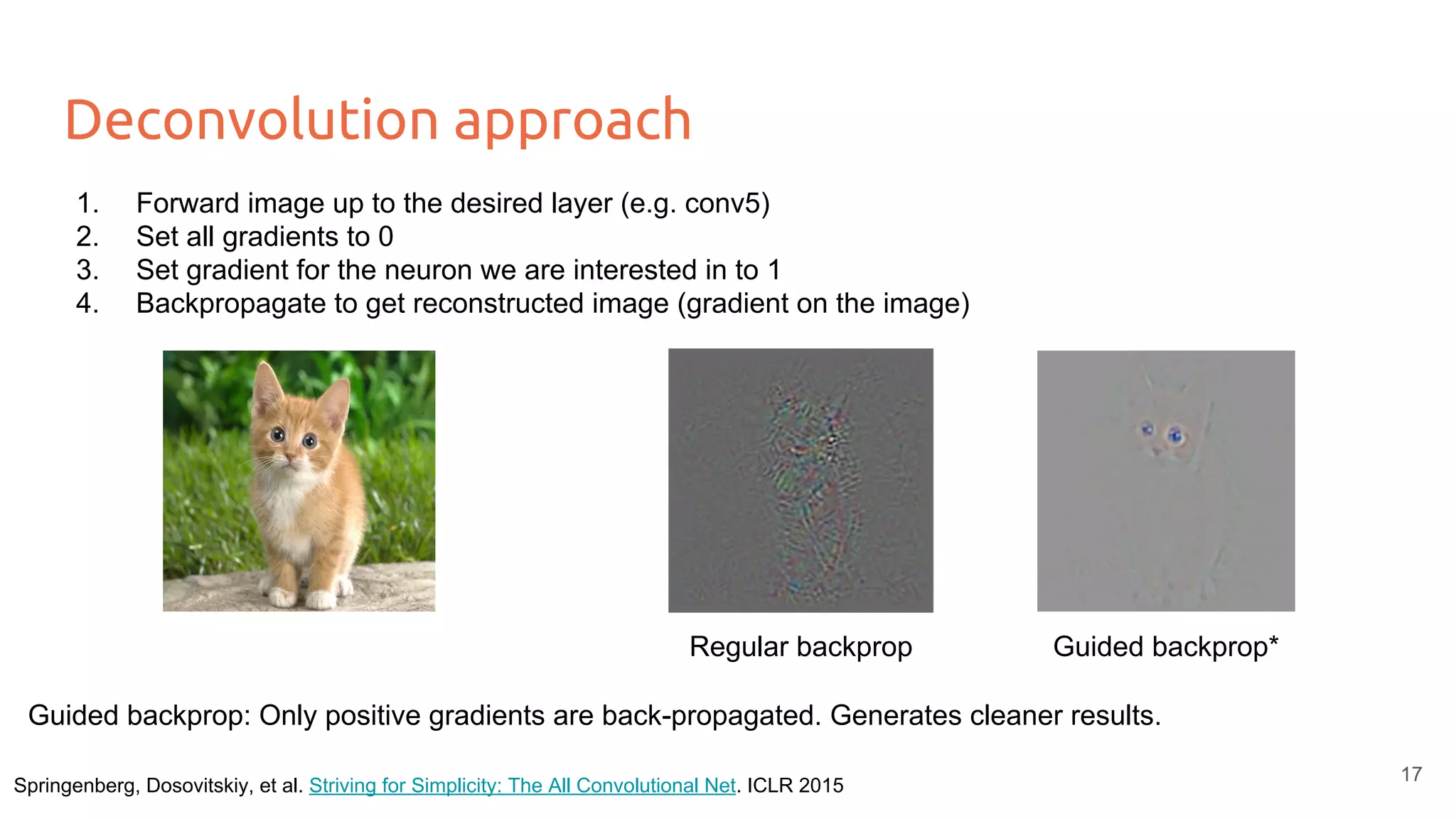 Deconvolution approach

1. Forward image up to the desired layer (e.g. conv5)
2. Set all gradients to 0
3. Set gradient for the neuron we are interested in to 1
4. Backpropagate to get reconstructed image (gradient on the image)

Regular backprop

Guided backprop*

Guided backprop: Only positive gradients are back-propagated. Generates cleaner results.

Springenberg, Dosovitskiy, et al. Striving for Simplicity: The All Convolutional Net. ICLR 2015

17